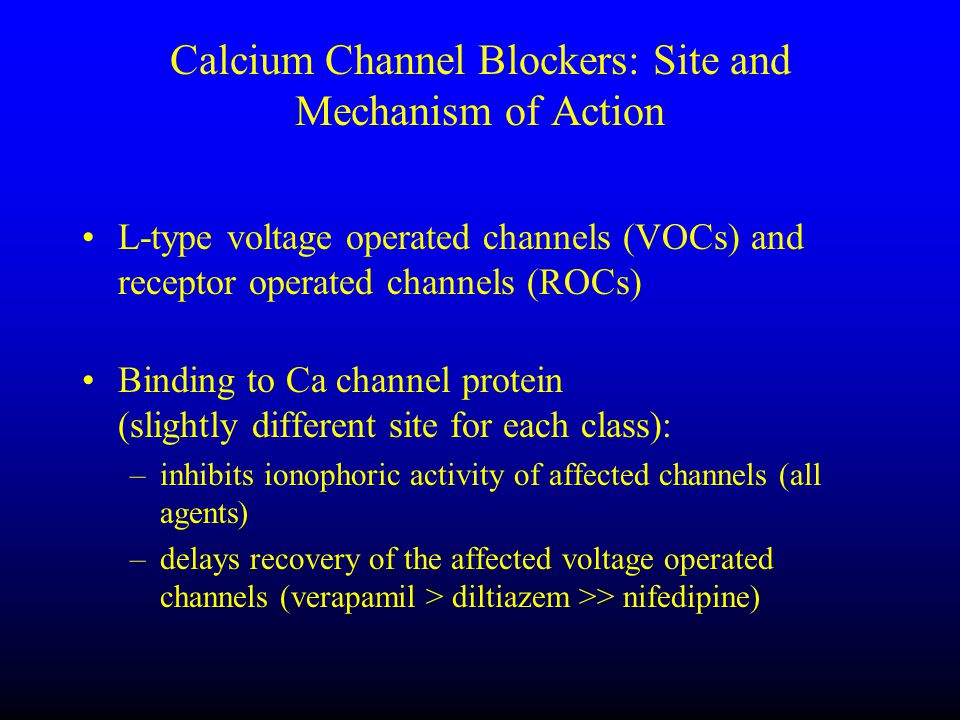 Calcium Channel Blockers: Site and Mechanism of Action

• L-type voltage operated channels (VOCs) and receptor operated channels (ROCs)

• Binding to Ca channel protein (slightly different site for each class):
– inhibits ionophoric activity of affected channels (all agents)
– delays recovery of the affected voltage operated channels (verapamil > diltiazem >> nifedipine)